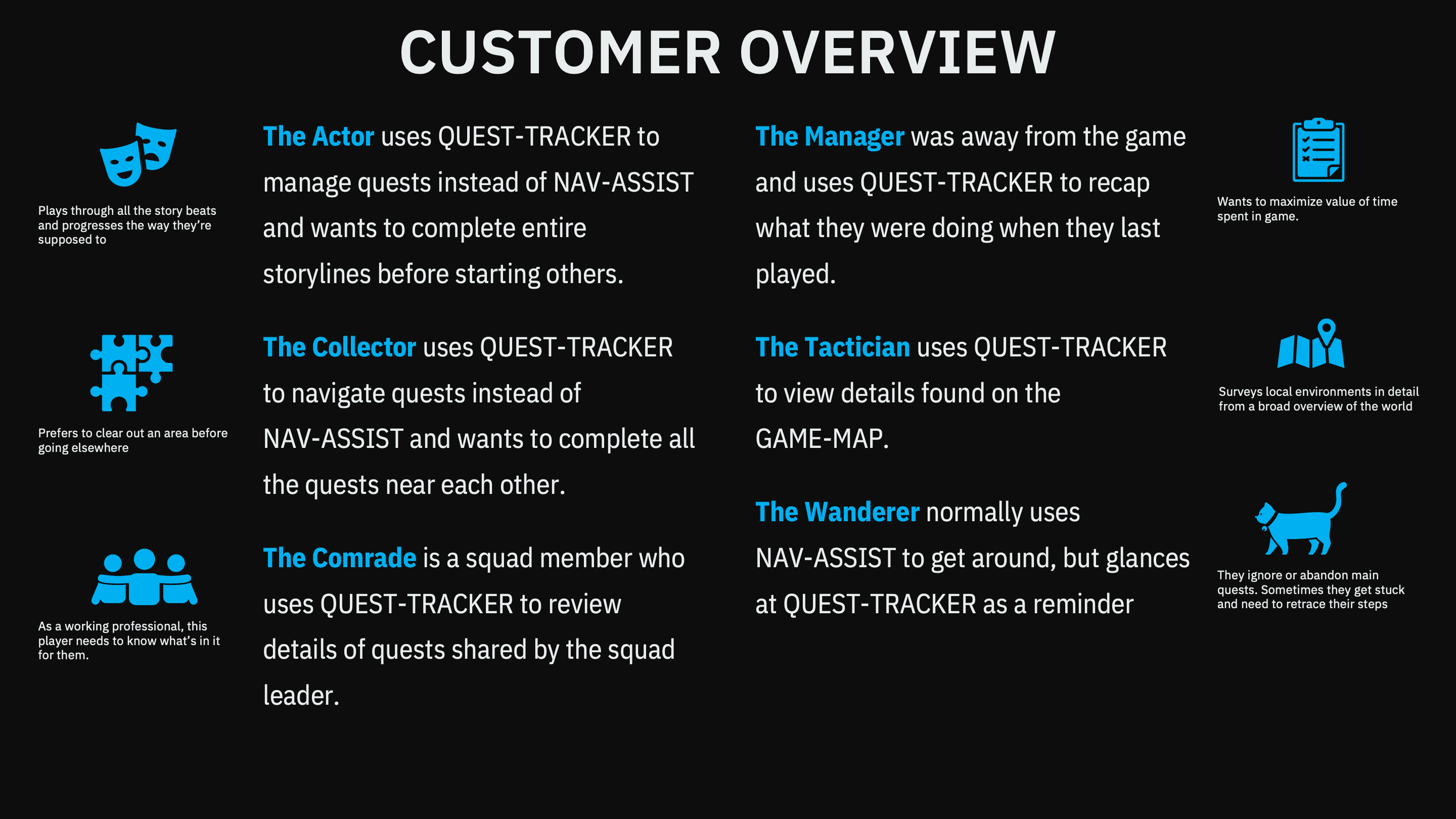 CUSTOMER OVERVIEW

Plays through all the story beats and progresses the way they're supposed to

The Actor uses QUEST-TRACKER to manage quests instead of NAV-ASSIST and wants to complete entire storylines before starting others.

Prefers to clear out an area before going elsewhere

The Collector uses QUEST-TRACKER to navigate quests instead of NAV-ASSIST and wants to complete all the quests near each other.

As a working professional, this player needs to know what's in it for them.

The Comrade is a squad member who uses QUEST-TRACKER to review details of quests shared by the squad leader.

The Manager was away from the game and uses QUEST-TRACKER to recap what they were doing when they last played.

Wants to maximize value of time spent in game.

The Tactician uses QUEST-TRACKER to view details found on the GAME-MAP.

Surveys local environments in detail from a broad overview of the world

The Wanderer normally uses NAV-ASSIST to get around, but glances at QUEST-TRACKER as a reminder

They ignore or abandon main quests. Sometimes they get stuck and need to retrace their steps